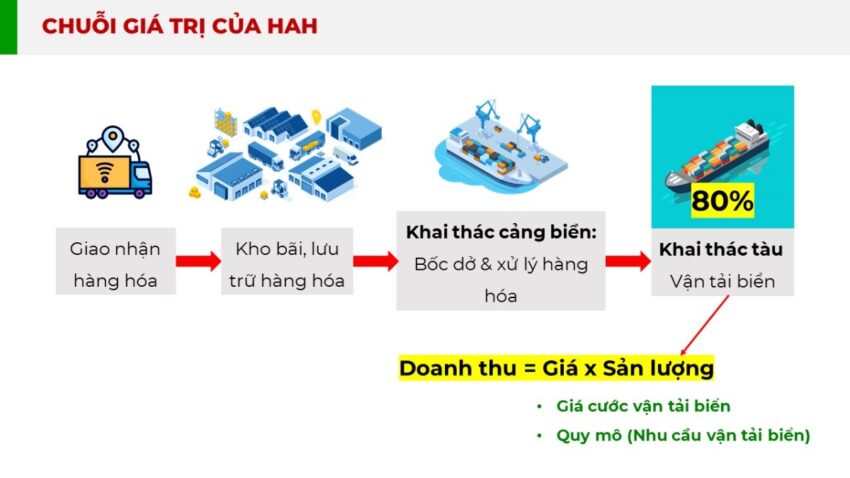 CHUỖI GIÁ TRỊ CỦA HAH

Giao nhận hàng hóa

Kho bãi, lưu trữ hàng hóa

Khai thác cảng biển:
Bốc dỡ & xử lý hàng hóa

80%

Khai thác tàu
Vận tải biển

Doanh thu = Giá x Sản lượng

• Giá cước vận tải biển
• Quy mô (Nhu cầu vận tải biển)